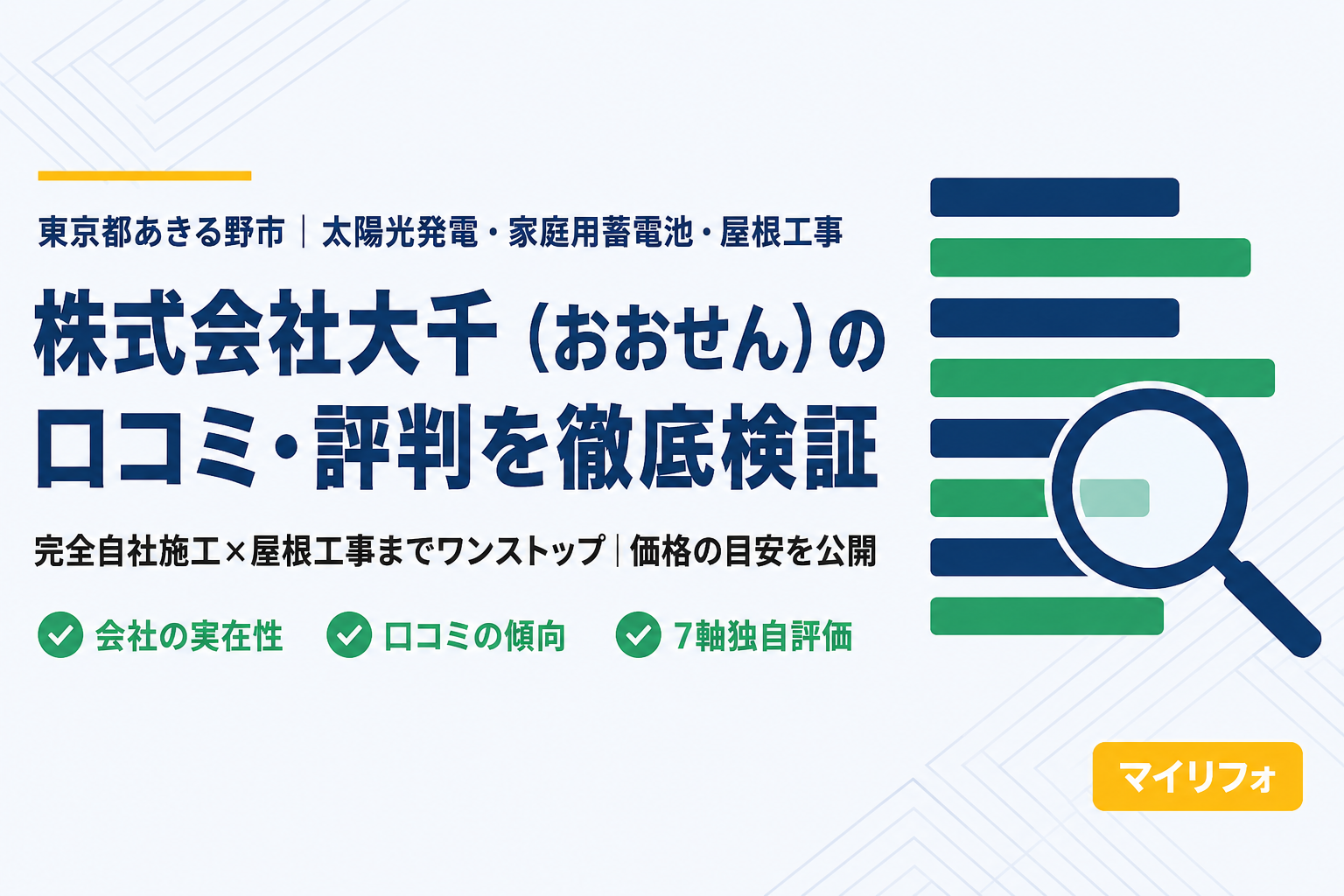 東京都あきる野市｜太陽光発電・家庭用蓄電池・屋根工事

株式会社大千（おおせん）の口コミ・評判を徹底検証

完全自社施工×屋根工事までワンストップ｜価格の目安を公開

会社の実在性　口コミの傾向　7軸独自評価

マイリフォ